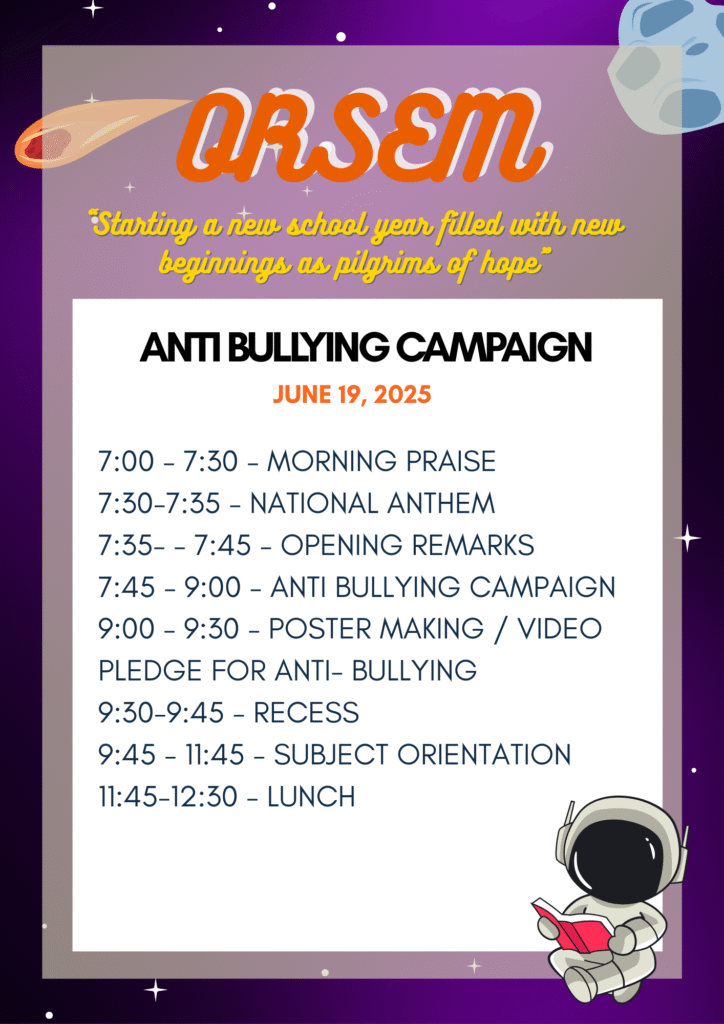 ORSEM

"Starting a new school year filled with new beginnings as pilgrims of hope"

ANTI BULLYING CAMPAIGN

JUNE 19, 2025

7:00 - 7:30 - MORNING PRAISE
7:30-7:35 - NATIONAL ANTHEM
7:35- - 7:45 - OPENING REMARKS
7:45 - 9:00 - ANTI BULLYING CAMPAIGN
9:00 - 9:30 - POSTER MAKING / VIDEO PLEDGE FOR ANTI- BULLYING
9:30-9:45 - RECESS
9:45 - 11:45 - SUBJECT ORIENTATION
11:45-12:30 - LUNCH